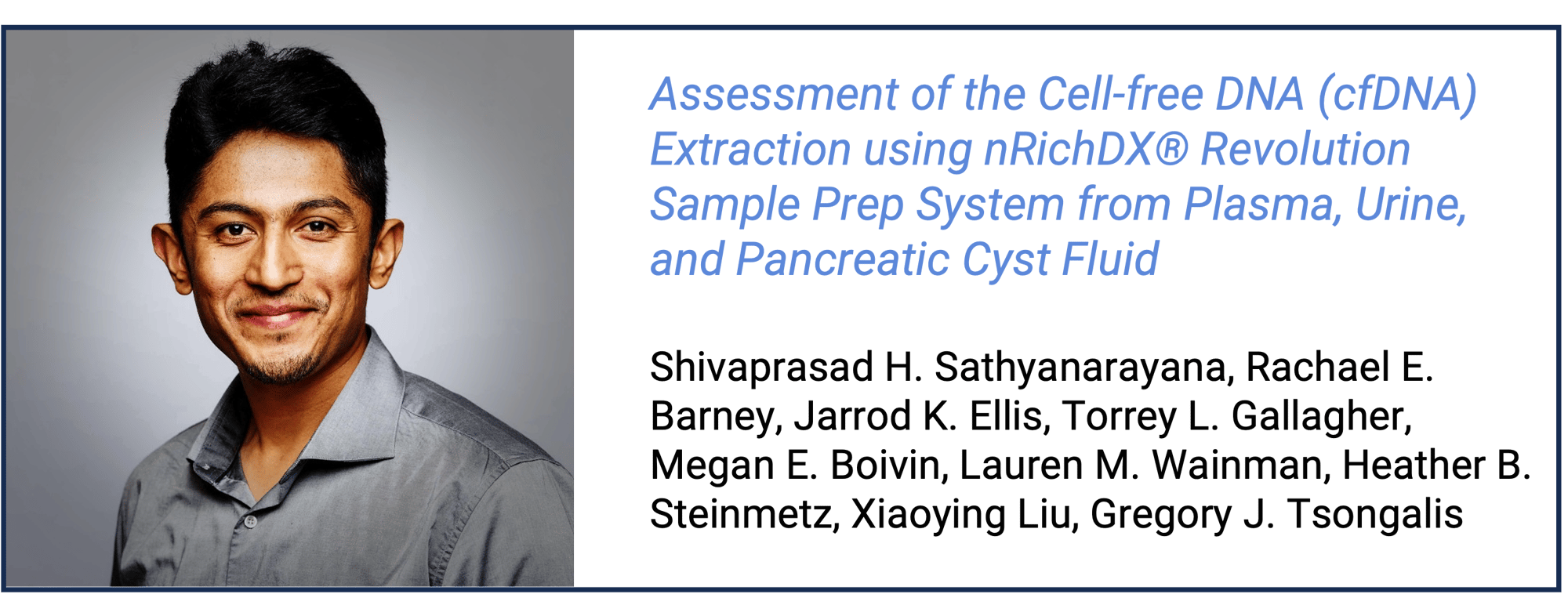 Assessment of the Cell-free DNA (cfDNA) Extraction using nRichDX® Revolution Sample Prep System from Plasma, Urine, and Pancreatic Cyst Fluid

Shivaprasad H. Sathyanarayana, Rachael E. Barney, Jarrod K. Ellis, Torrey L. Gallagher, Megan E. Boivin, Lauren M. Wainman, Heather B. Steinmetz, Xiaoying Liu, Gregory J. Tsongalis